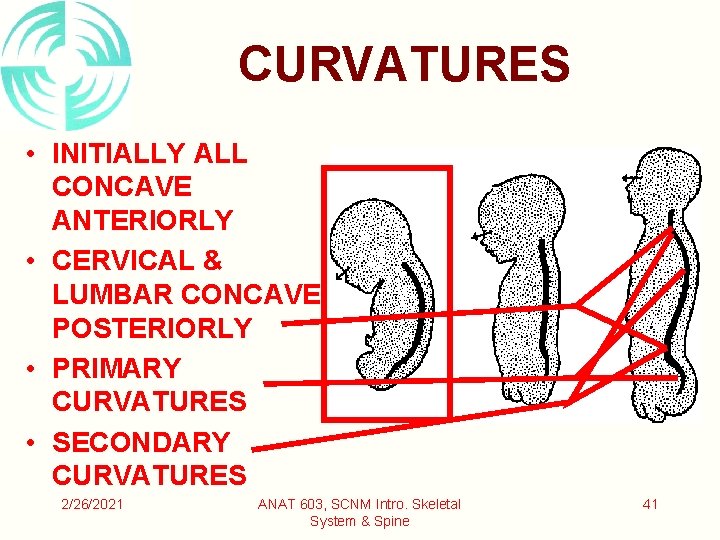 CURVATURES

• INITIALLY ALL CONCAVE ANTERIORLY
• CERVICAL & LUMBAR CONCAVE POSTERIORLY
• PRIMARY CURVATURES
• SECONDARY CURVATURES

2/26/2021

ANAT 603, SCNM Intro. Skeletal System & Spine

41